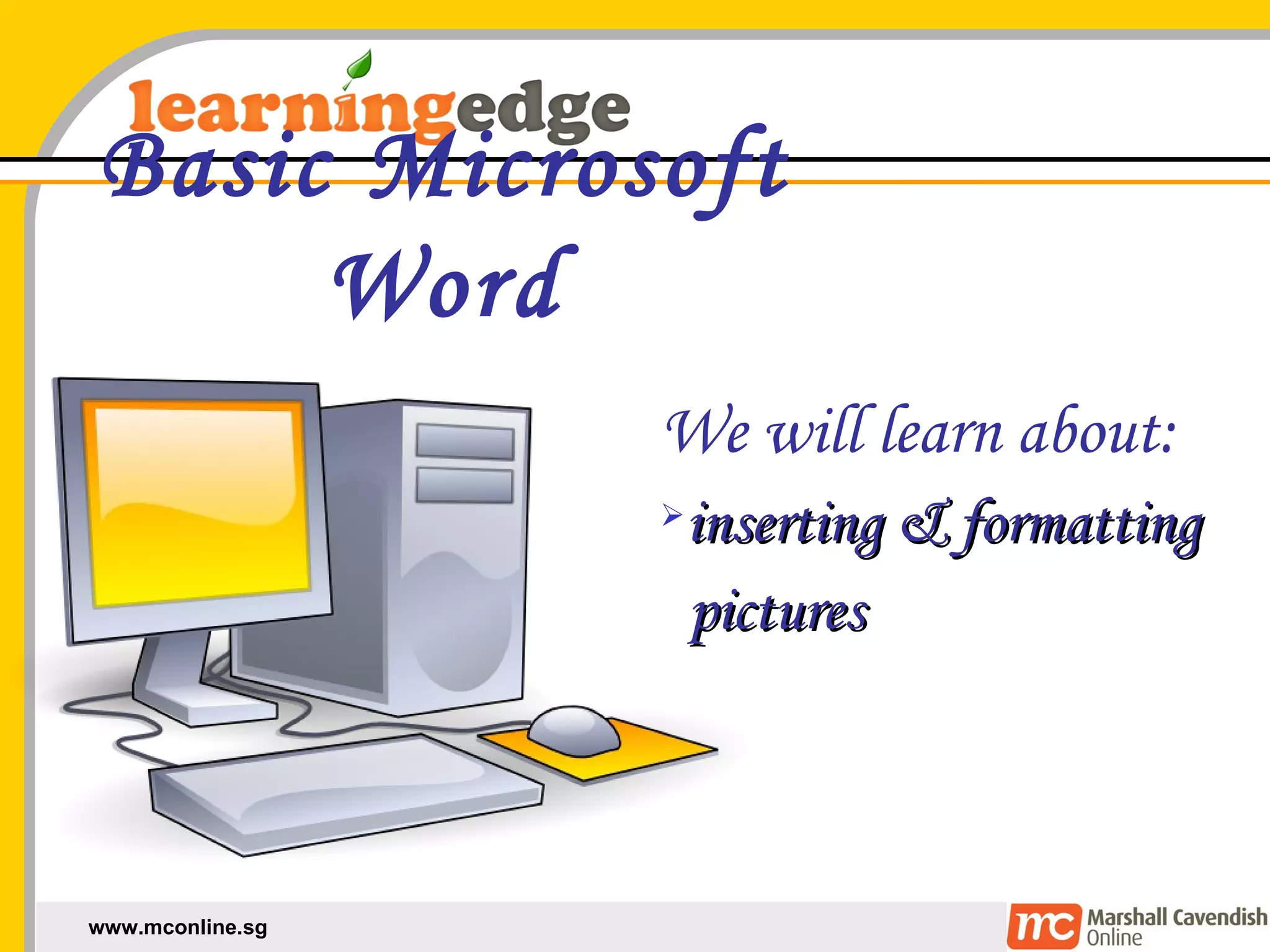 learningedge

Basic Microsoft Word

We will learn about:

➢ inserting & formatting pictures

www.mconline.sg

mc Marshall Cavendish Online